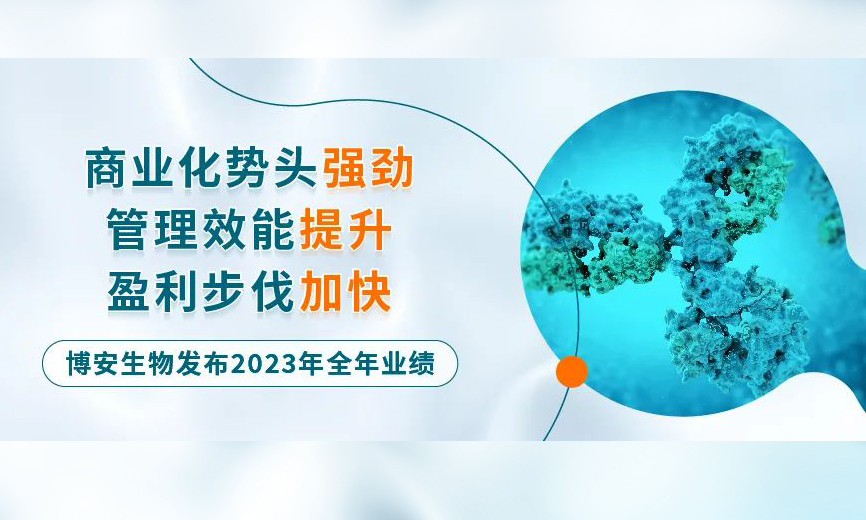 商业化势头强劲
管理效能提升
盈利步伐加快

博安生物发布2023年全年业绩